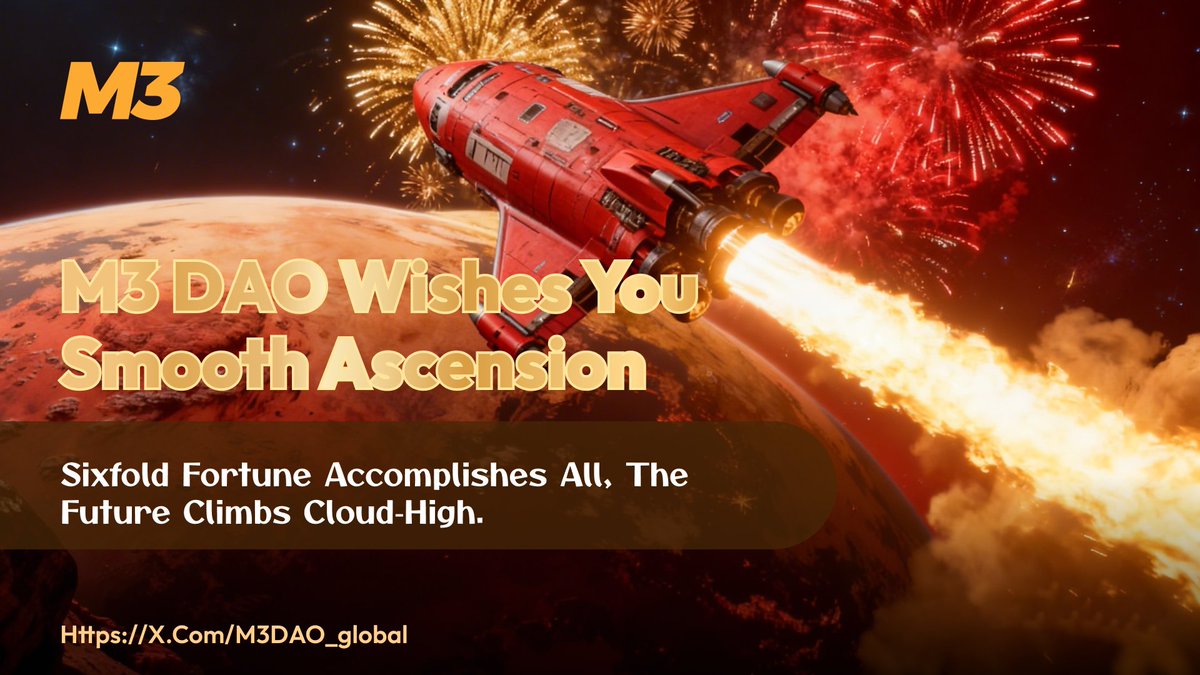 M3

M3 DAO Wishes You Smooth Ascension

Sixfold Fortune Accomplishes All, The Future Climbs Cloud-High.

Https://X.Com/M3DAO_global